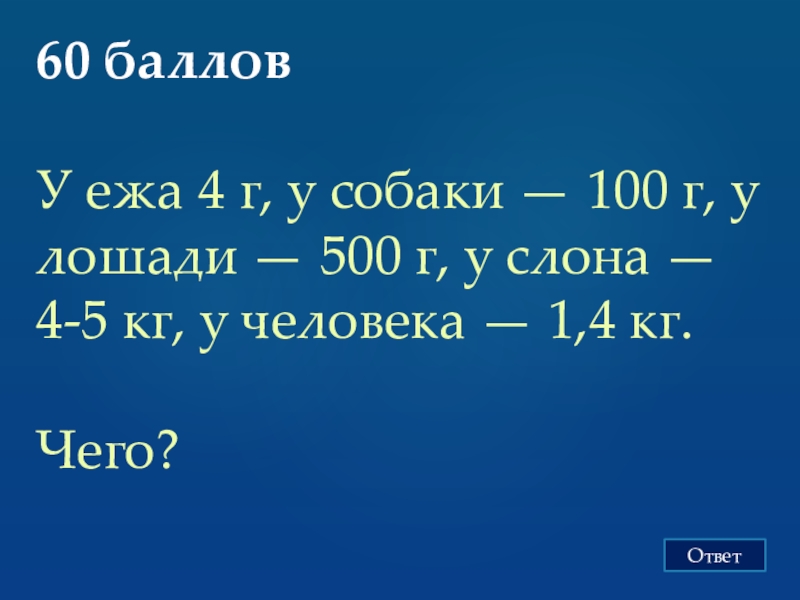 60 баллов

У ежа 4 г, у собаки — 100 г, у лошади — 500 г, у слона — 4-5 кг, у человека — 1,4 кг.

Чего?

Ответ